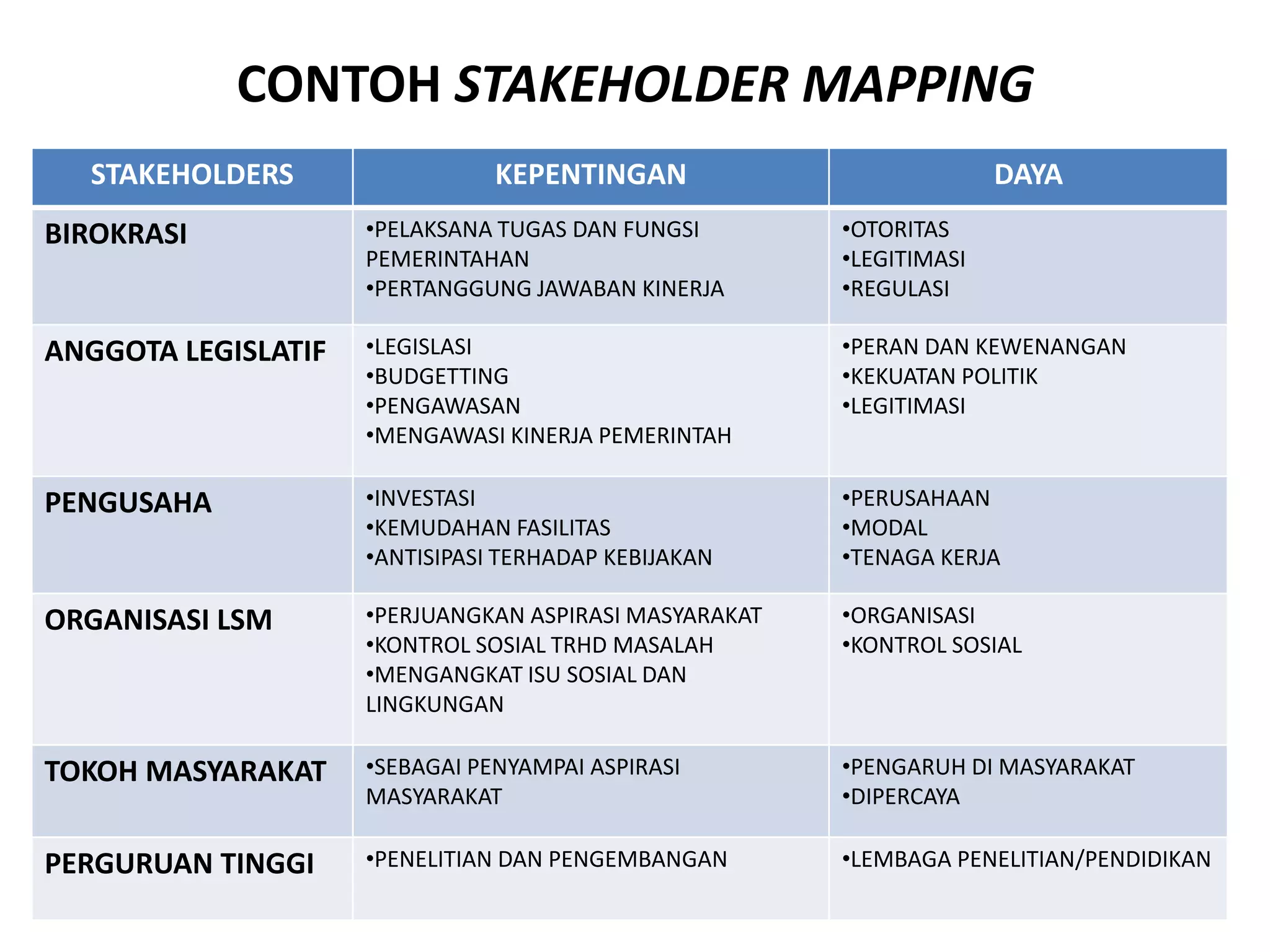 CONTOH STAKEHOLDER MAPPING

| STAKEHOLDERS | KEPENTINGAN | DAYA |
|---|---|---|
| BIROKRASI | •PELAKSANA TUGAS DAN FUNGSI PEMERINTAHAN •PERTANGGUNG JAWABAN KINERJA | •OTORITAS •LEGITIMASI •REGULASI |
| ANGGOTA LEGISLATIF | •LEGISLASI •BUDGETTING •PENGAWASAN •MENGAWASI KINERJA PEMERINTAH | •PERAN DAN KEWENANGAN •KEKUATAN POLITIK •LEGITIMASI |
| PENGUSAHA | •INVESTASI •KEMUDAHAN FASILITAS •ANTISIPASI TERHADAP KEBIJAKAN | •PERUSAHAAN •MODAL •TENAGA KERJA |
| ORGANISASI LSM | •PERJUANGKAN ASPIRASI MASYARAKAT •KONTROL SOSIAL TRHD MASALAH •MENGANGKAT ISU SOSIAL DAN LINGKUNGAN | •ORGANISASI •KONTROL SOSIAL |
| TOKOH MASYARAKAT | •SEBAGAI PENYAMPAI ASPIRASI MASYARAKAT | •PENGARUH DI MASYARAKAT •DIPERCAYA |
| PERGURUAN TINGGI | •PENELITIAN DAN PENGEMBANGAN | •LEMBAGA PENELITIAN/PENDIDIKAN |